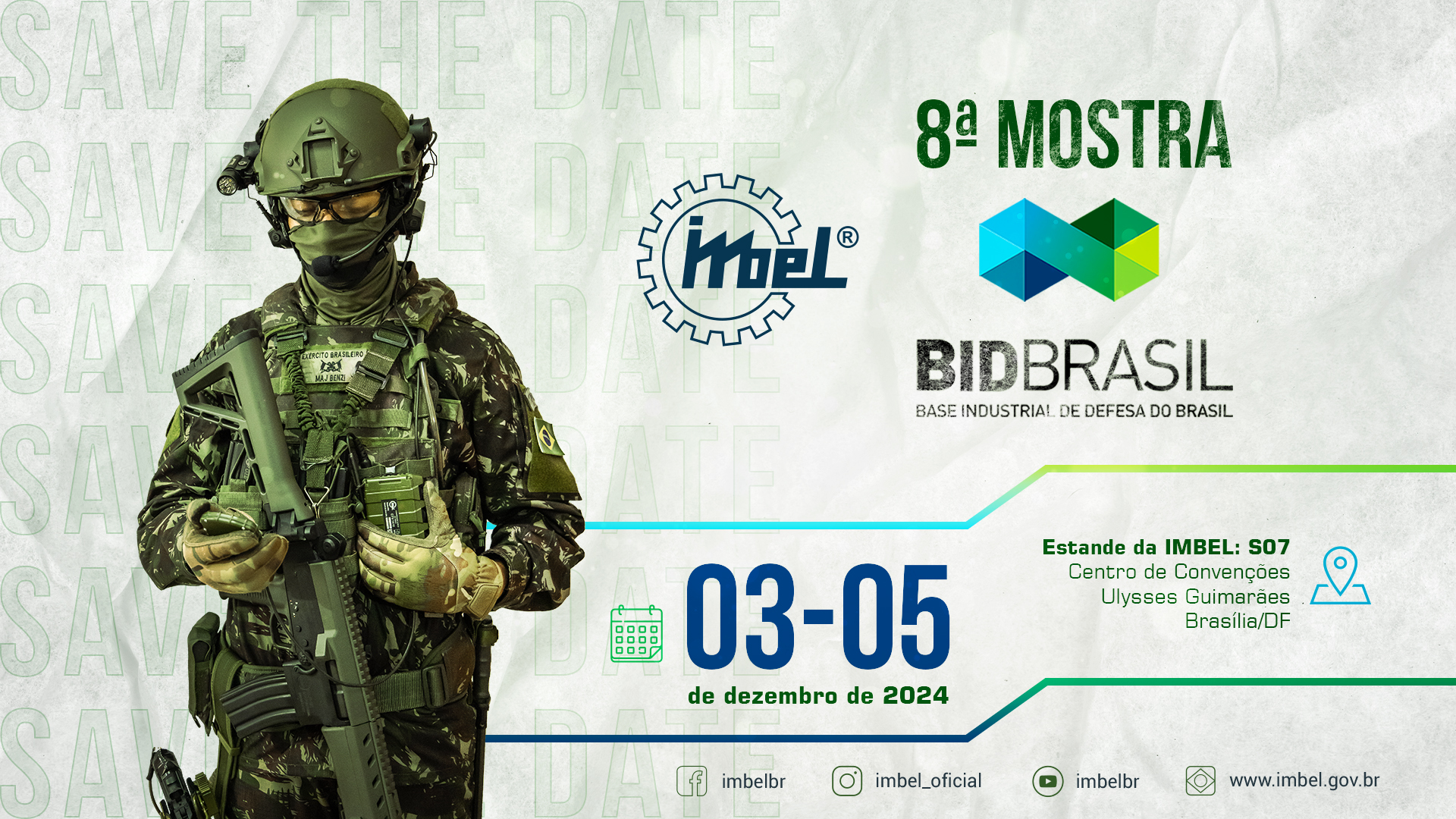 SAVE THE DATE
SAVE THE DATE
SAVE THE DATE
SAVE THE DATE
SAVE THE DATE
SAVE THE DATE

EXÉRCITO BRASILEIRO
MAJ BENZI

IMBEL®

8ª MOSTRA

BIDBRASIL
BASE INDUSTRIAL DE DEFESA DO BRASIL

03-05
de dezembro de 2024

Estande da IMBEL: S07
Centro de Convenções
Ulysses Guimarães
Brasília/DF

imbelbr
imbel_oficial
imbelbr
www.imbel.gov.br